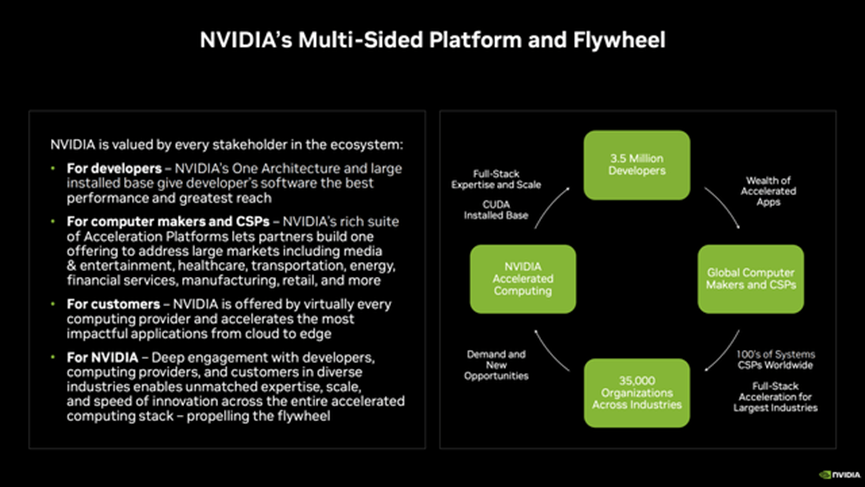 NVIDIA's Multi-Sided Platform and Flywheel

NVIDIA is valued by every stakeholder in the ecosystem:

• For developers – NVIDIA's One Architecture and large installed base give developer's software the best performance and greatest reach

• For computer makers and CSPs – NVIDIA's rich suite of Acceleration Platforms lets partners build one offering to address large markets including media & entertainment, healthcare, transportation, energy, financial services, manufacturing, retail, and more

• For customers – NVIDIA is offered by virtually every computing provider and accelerates the most impactful applications from cloud to edge

• For NVIDIA – Deep engagement with developers, computing providers, and customers in diverse industries enables unmatched expertise, scale, and speed of innovation across the entire accelerated computing stack – propelling the flywheel

3.5 Million Developers

Wealth of Accelerated Apps

Global Computer Makers and CSPs

100's of Systems CSPs Worldwide

Full-Stack Acceleration for Largest Industries

35,000 Organizations Across Industries

Demand and New Opportunities

NVIDIA Accelerated Computing

Full-Stack Expertise and Scale

CUDA Installed Base

NVIDIA